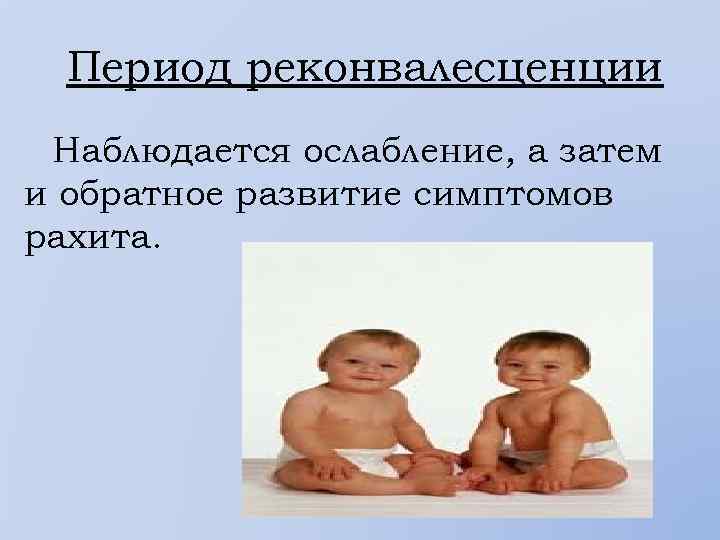 Период реконвалесценции

Наблюдается ослабление, а затем и обратное развитие симптомов рахита.